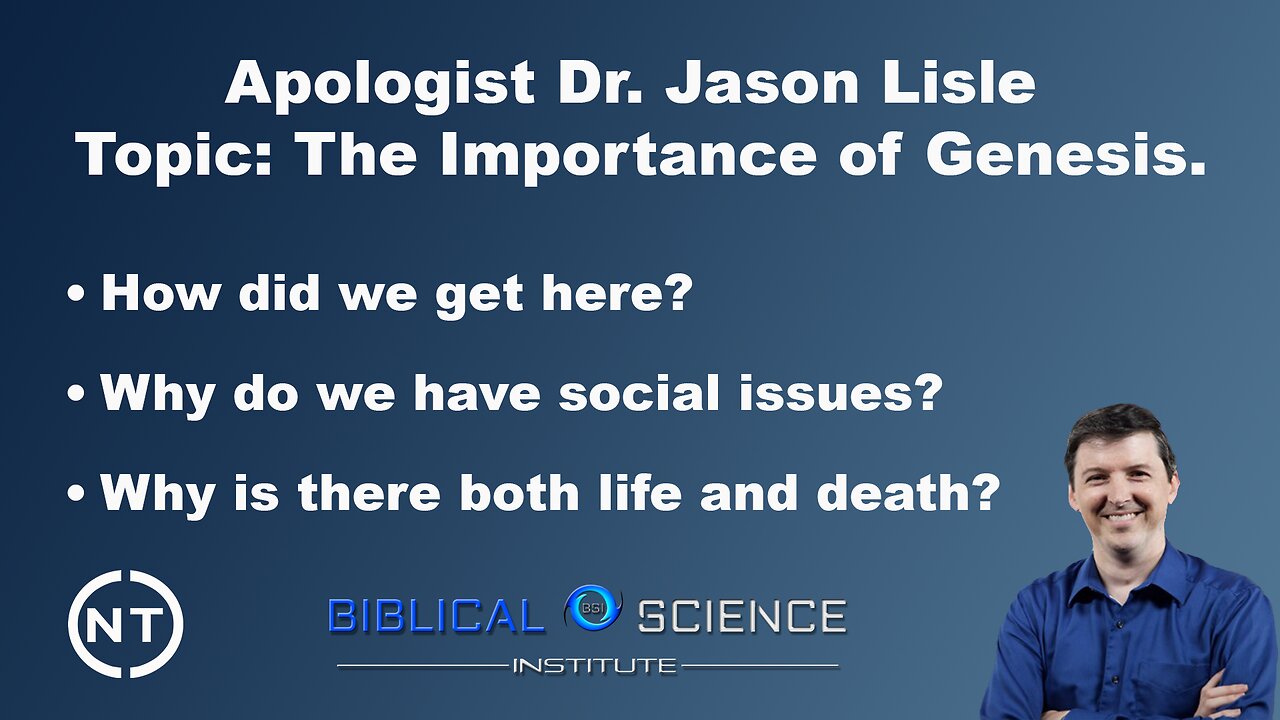 Apologist Dr. Jason Lisle
Topic: The Importance of Genesis.

• How did we get here?

• Why do we have social issues?

• Why is there both life and death?

NT

BIBLICAL BSI SCIENCE
INSTITUTE